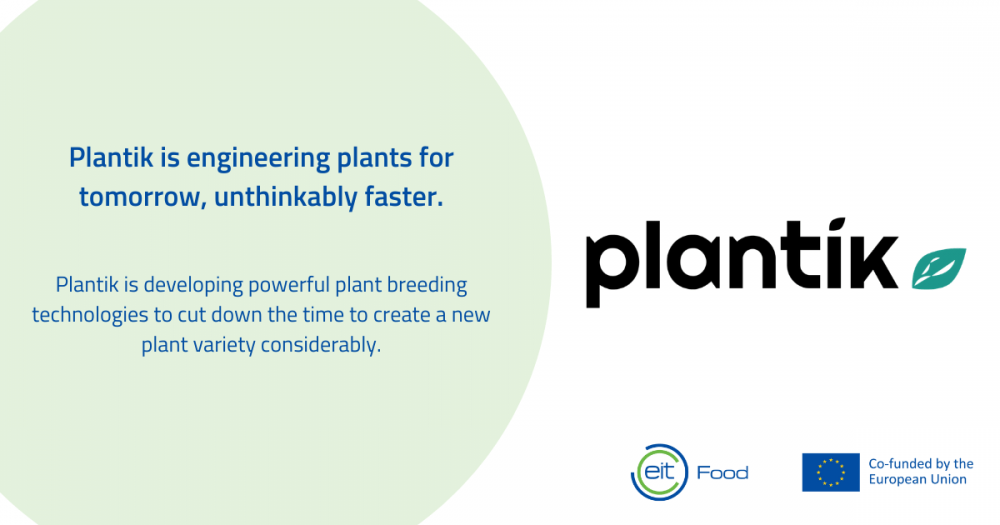 Plantik is engineering plants for tomorrow, unthinkably faster.

Plantik is developing powerful plant breeding technologies to cut down the time to create a new plant variety considerably.

plantík

eit Food

Co-funded by the European Union